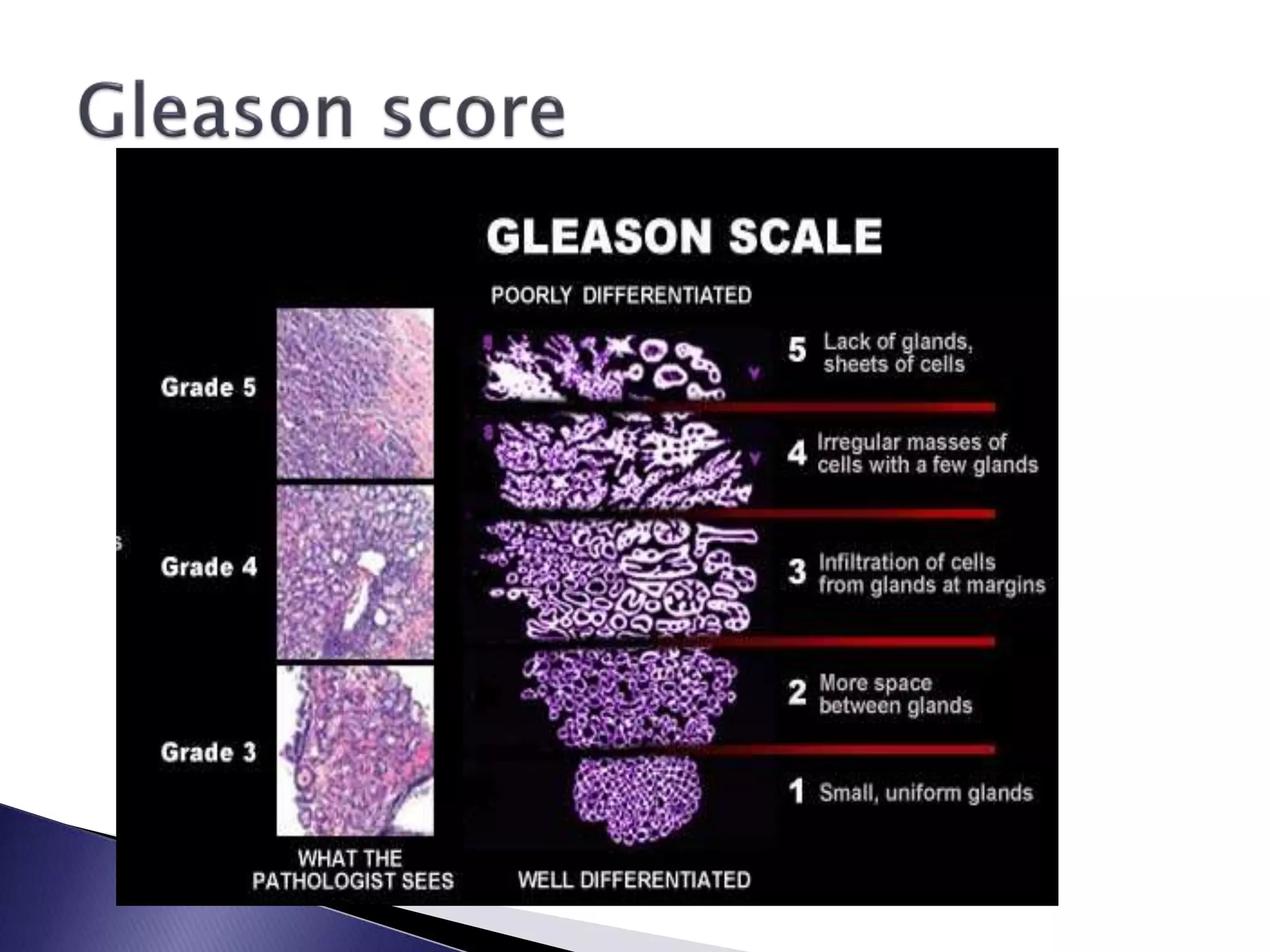 Gleason score

GLEASON SCALE

POORLY DIFFERENTIATED

Grade 5

Grade 4

Grade 3

WHAT THE PATHOLOGIST SEES

5 Lack of glands, sheets of cells

4 Irregular masses of cells with a few glands

3 Infiltration of cells from glands at margins

2 More space between glands

1 Small, uniform glands

WELL DIFFERENTIATED